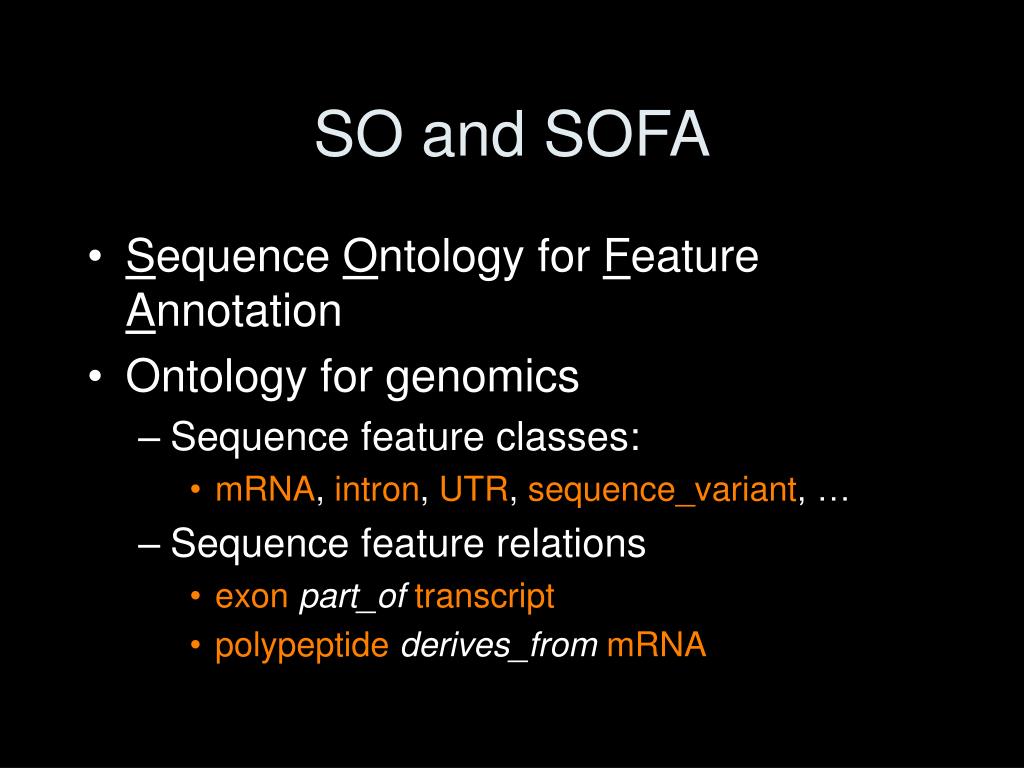 SO and SOFA

• Sequence Ontology for Feature Annotation
• Ontology for genomics
– Sequence feature classes:
• mRNA, intron, UTR, sequence_variant, …
– Sequence feature relations
• exon part_of transcript
• polypeptide derives_from mRNA